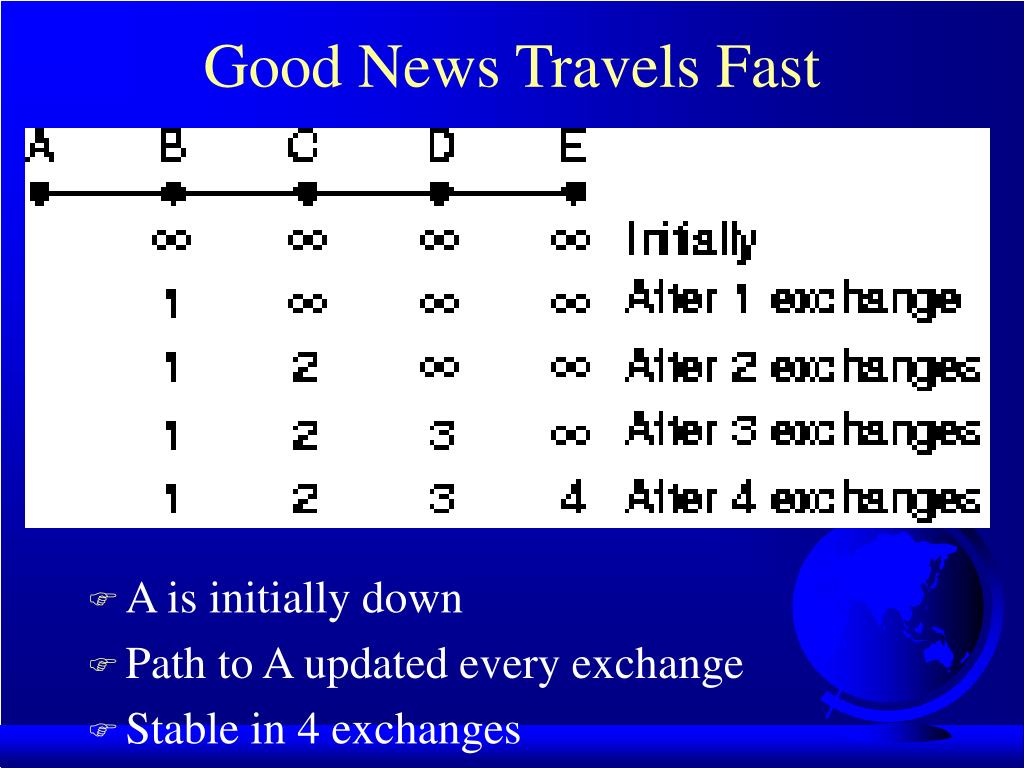 Good News Travels Fast

| A | B | C | D | E | |
|---|---|---|---|---|---|
| | $\infty$ | $\infty$ | $\infty$ | $\infty$ | Initially |
| | 1 | $\infty$ | $\infty$ | $\infty$ | After 1 exchange |
| | 1 | 2 | $\infty$ | $\infty$ | After 2 exchanges |
| | 1 | 2 | 3 | $\infty$ | After 3 exchanges |
| | 1 | 2 | 3 | 4 | After 4 exchanges |

A is initially down

Path to A updated every exchange

Stable in 4 exchanges